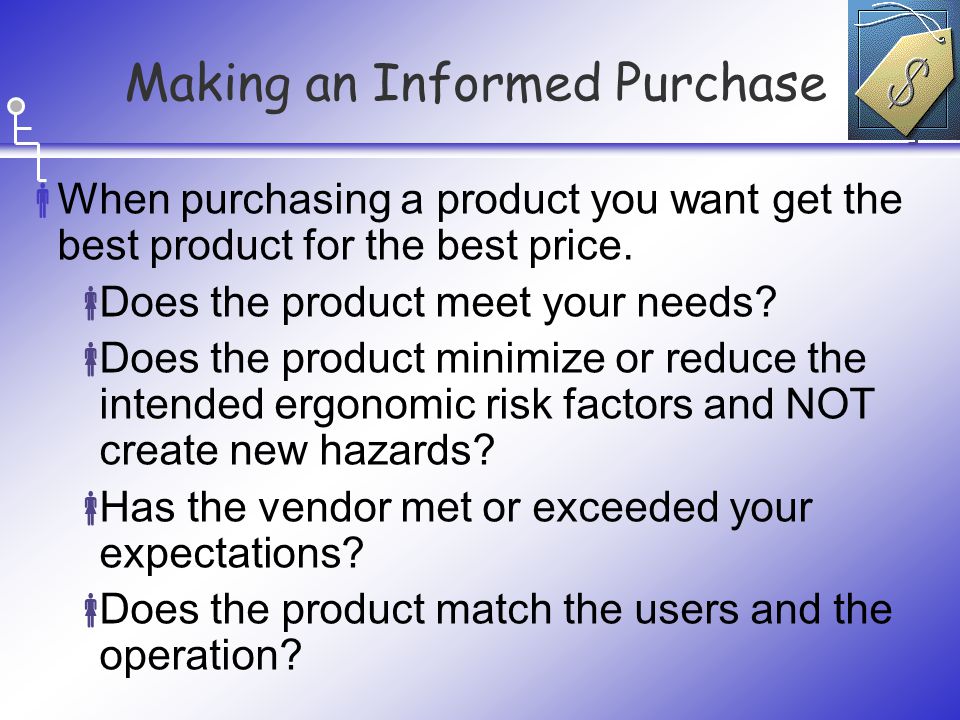 Making an Informed Purchase

$

When purchasing a product you want get the best product for the best price.

Does the product meet your needs?

Does the product minimize or reduce the intended ergonomic risk factors and NOT create new hazards?

Has the vendor met or exceeded your expectations?

Does the product match the users and the operation?